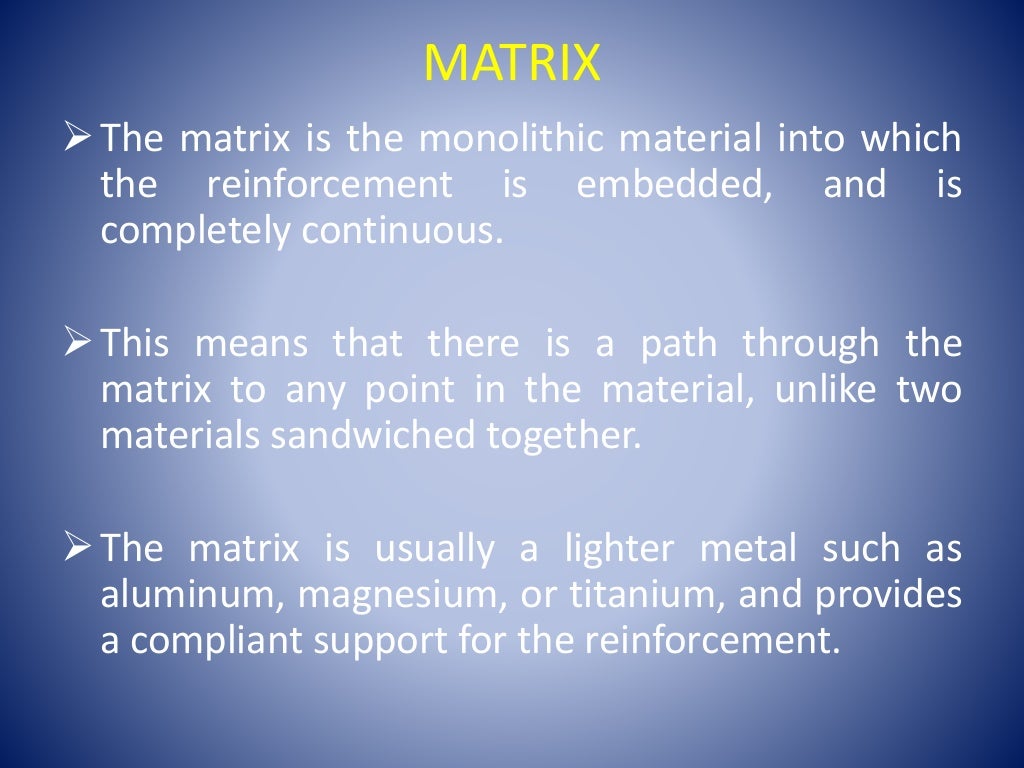 MATRIX

➢ The matrix is the monolithic material into which the reinforcement is embedded, and is completely continuous.

➢ This means that there is a path through the matrix to any point in the material, unlike two materials sandwiched together.

➢ The matrix is usually a lighter metal such as aluminum, magnesium, or titanium, and provides a compliant support for the reinforcement.